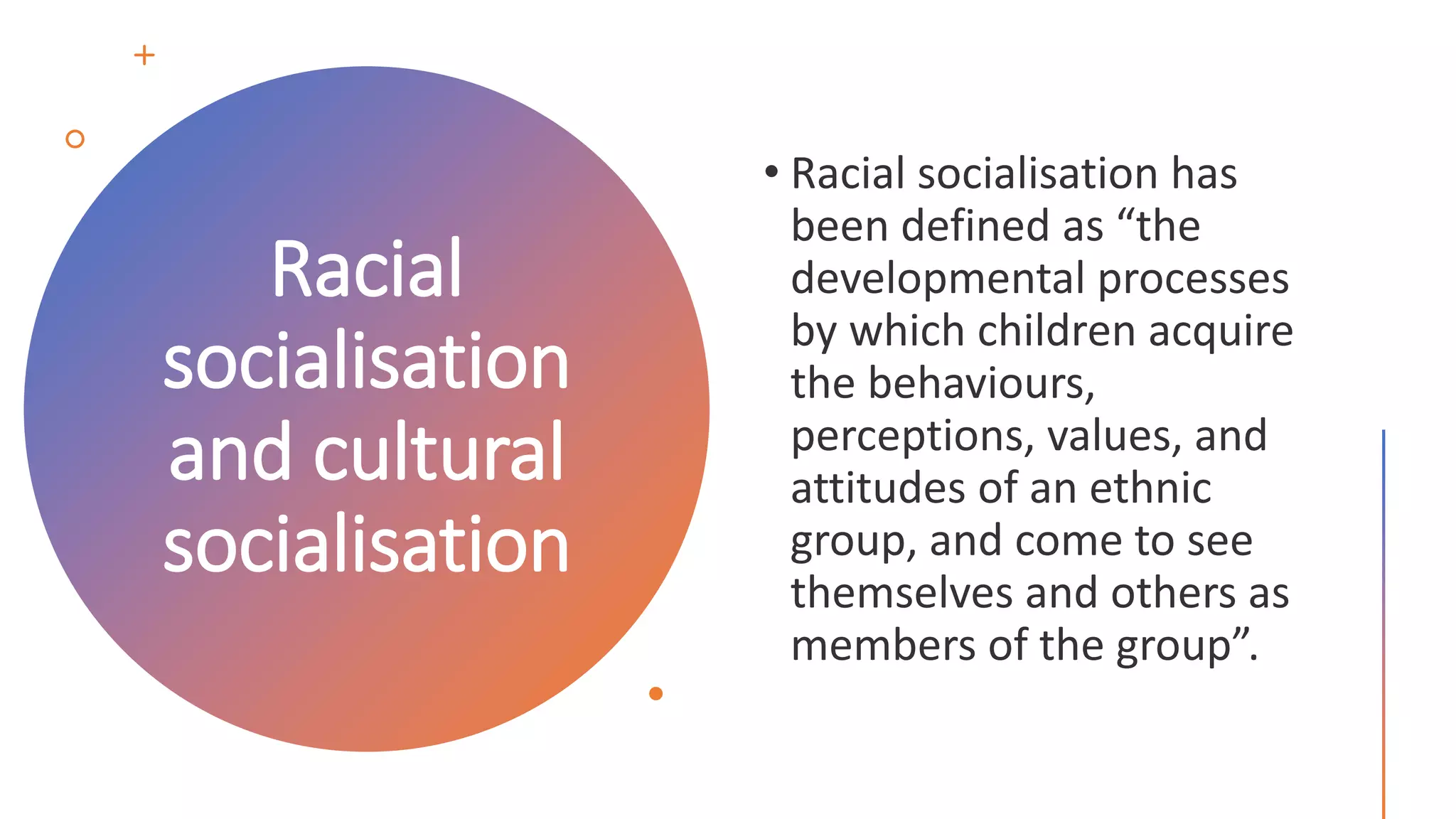 Racial socialisation and cultural socialisation

• Racial socialisation has been defined as “the developmental processes by which children acquire the behaviours, perceptions, values, and attitudes of an ethnic group, and come to see themselves and others as members of the group”.